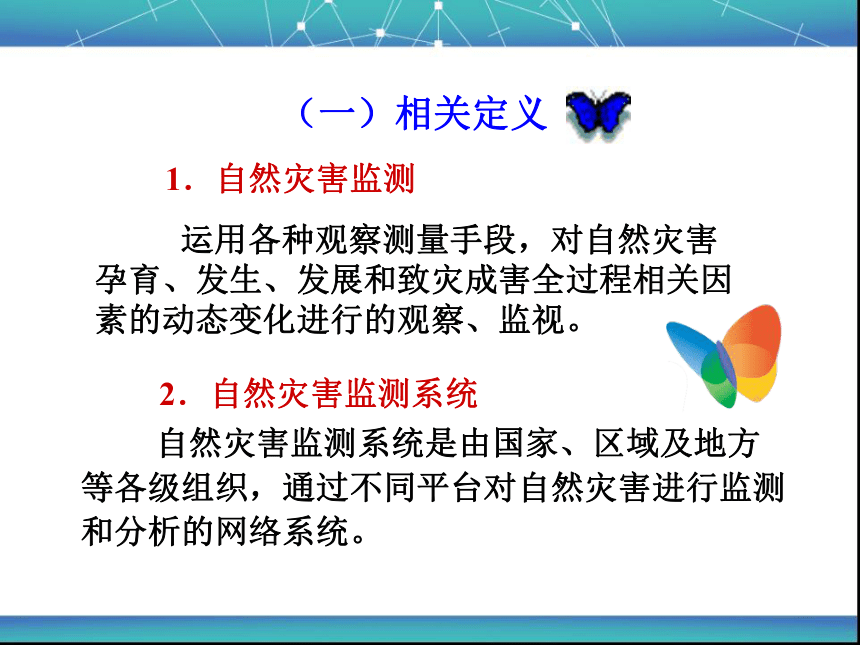 （一）相关定义

1．自然灾害监测

运用各种观察测量手段，对自然灾害孕育、发生、发展和致灾成害全过程相关因素的动态变化进行的观察、监视。

2．自然灾害监测系统

自然灾害监测系统是由国家、区域及地方等各级组织，通过不同平台对自然灾害进行监测和分析的网络系统。